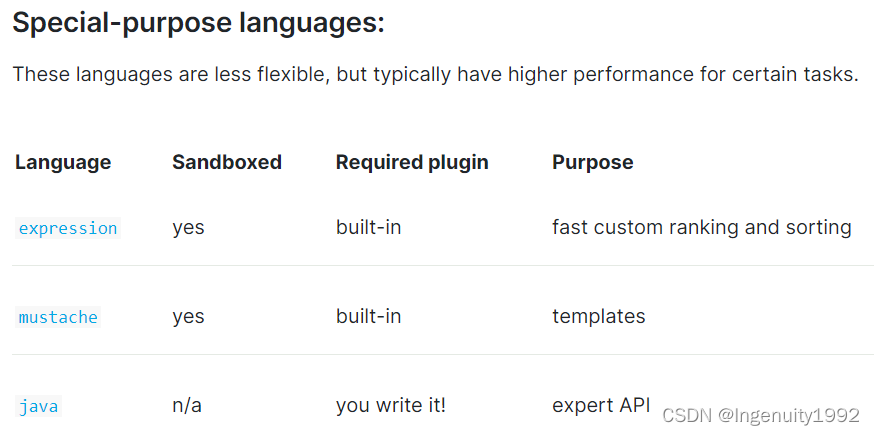 Special-purpose languages:

These languages are less flexible, but typically have higher performance for certain tasks.

| Language | Sandboxed | Required plugin | Purpose |
|---|---|---|---|
| expression | yes | built-in | fast custom ranking and sorting |
| mustache | yes | built-in | templates |
| java | n/a | you write it! | expert API |

CSDN @Ingenuity1992